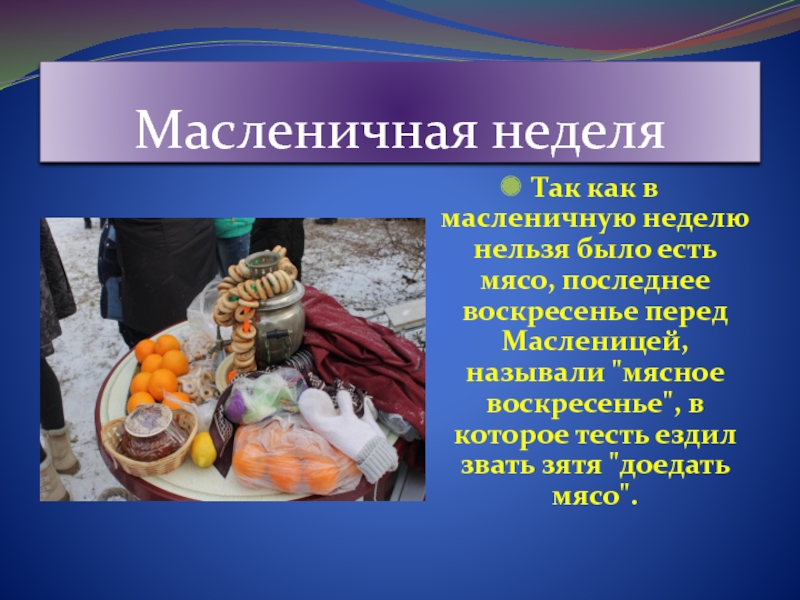 Масленичная неделя

Так как в масленичную неделю нельзя было есть мясо, последнее воскресенье перед Масленицей, называли "мясное воскресенье", в которое тесть ездил звать зятя "доедать мясо".